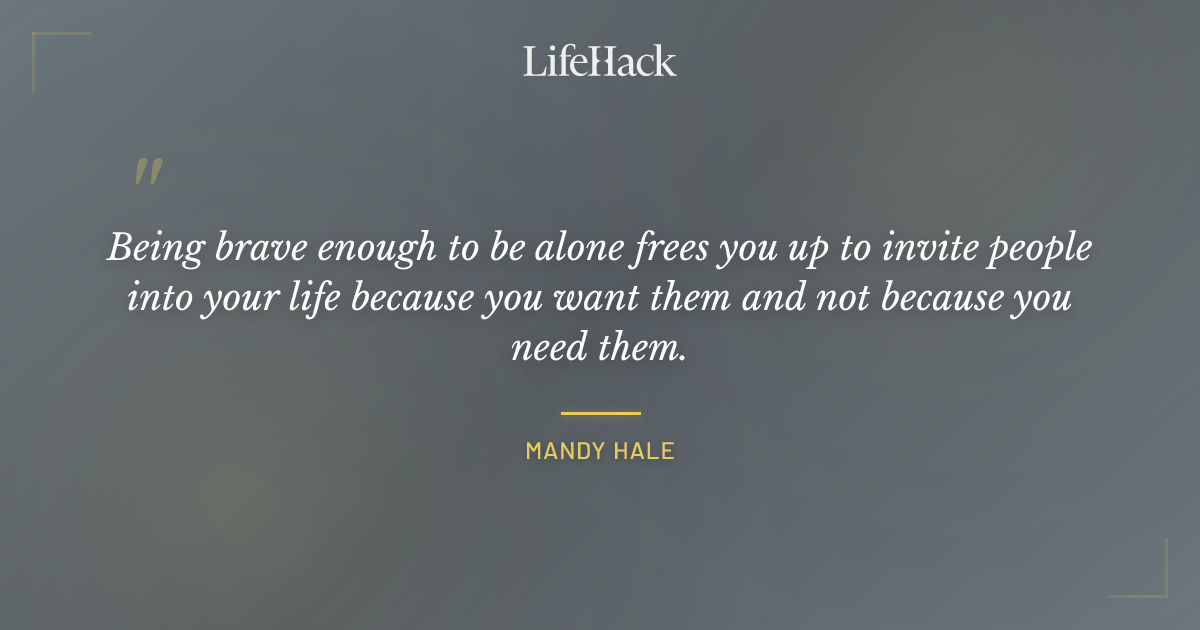 LifeHack

"

Being brave enough to be alone frees you up to invite people into your life because you want them and not because you need them.

MANDY HALE